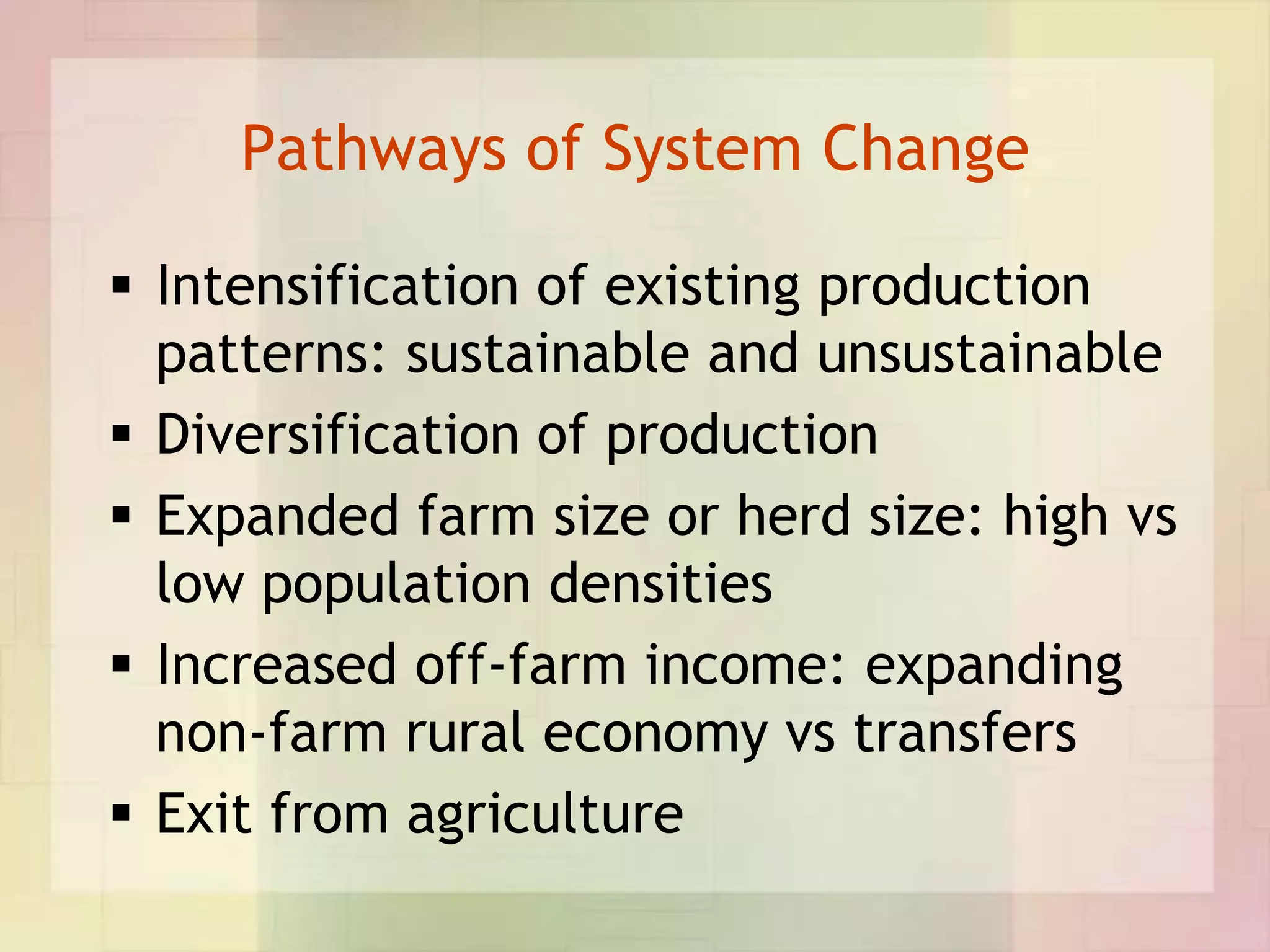 Pathways of System Change

▪ Intensification of existing production patterns: sustainable and unsustainable
▪ Diversification of production
▪ Expanded farm size or herd size: high vs low population densities
▪ Increased off-farm income: expanding non-farm rural economy vs transfers
▪ Exit from agriculture